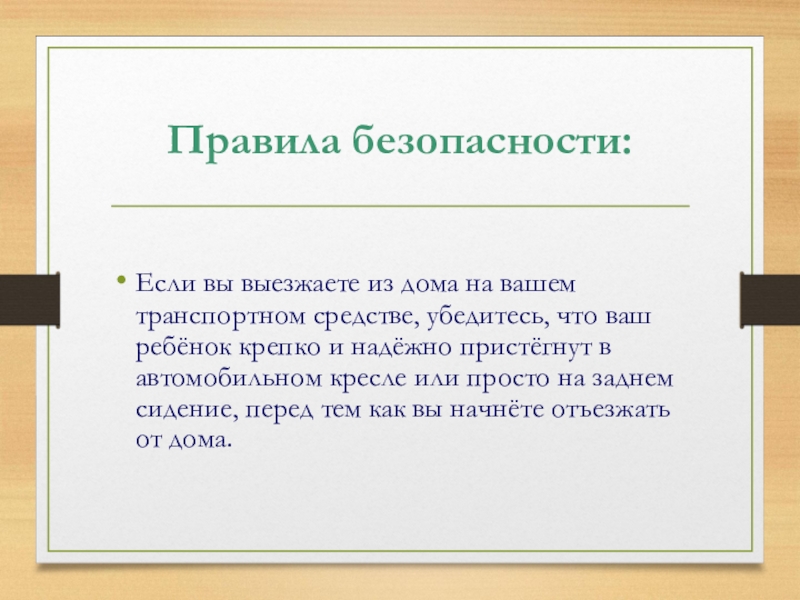 Правила безопасности:

• Если вы выезжаете из дома на вашем транспортном средстве, убедитесь, что ваш ребёнок крепко и надёжно пристёгнут в автомобильном кресле или просто на заднем сидение, перед тем как вы начнёте отъезжать от дома.